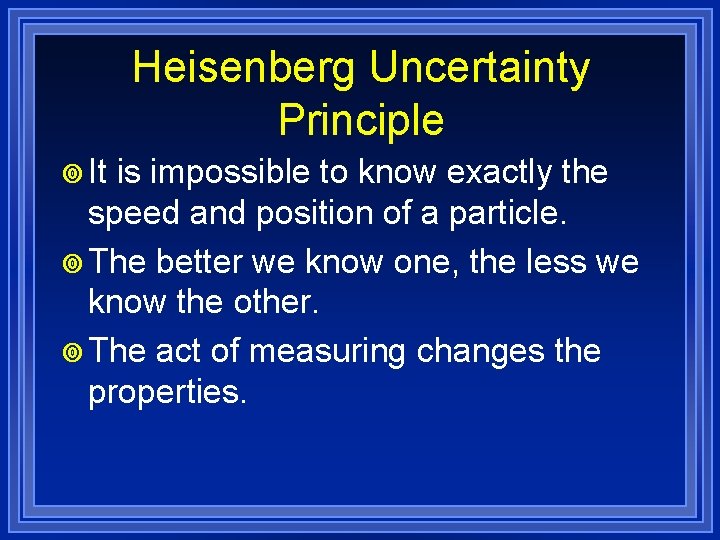 Heisenberg Uncertainty Principle

It is impossible to know exactly the speed and position of a particle.

The better we know one, the less we know the other.

The act of measuring changes the properties.